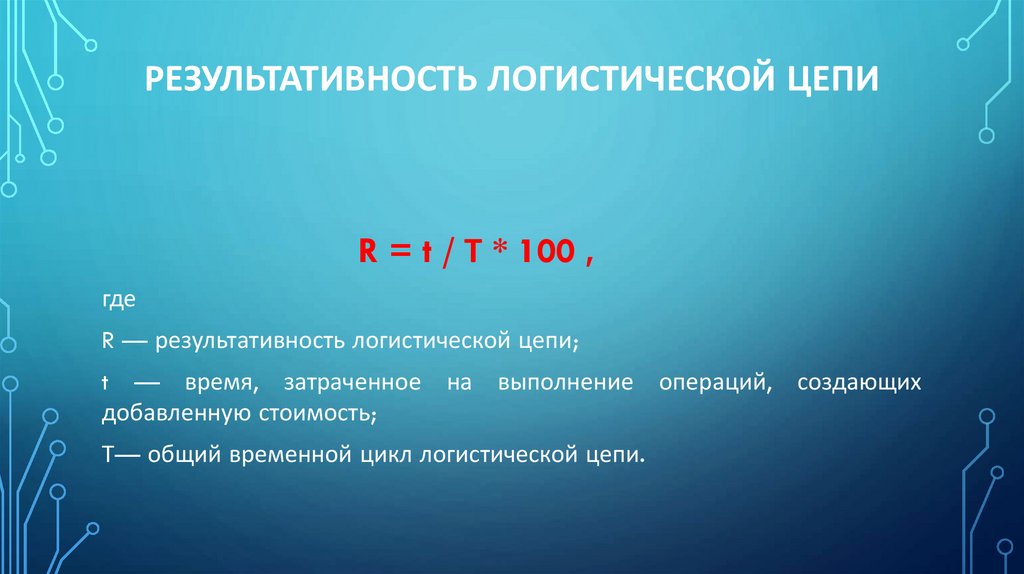 РЕЗУЛЬТАТИВНОСТЬ ЛОГИСТИЧЕСКОЙ ЦЕПИ

$R = t / T * 100$ ,

где

R — результативность логистической цепи;

t — время, затраченное на выполнение операций, создающих добавленную стоимость;

T— общий временной цикл логистической цепи.